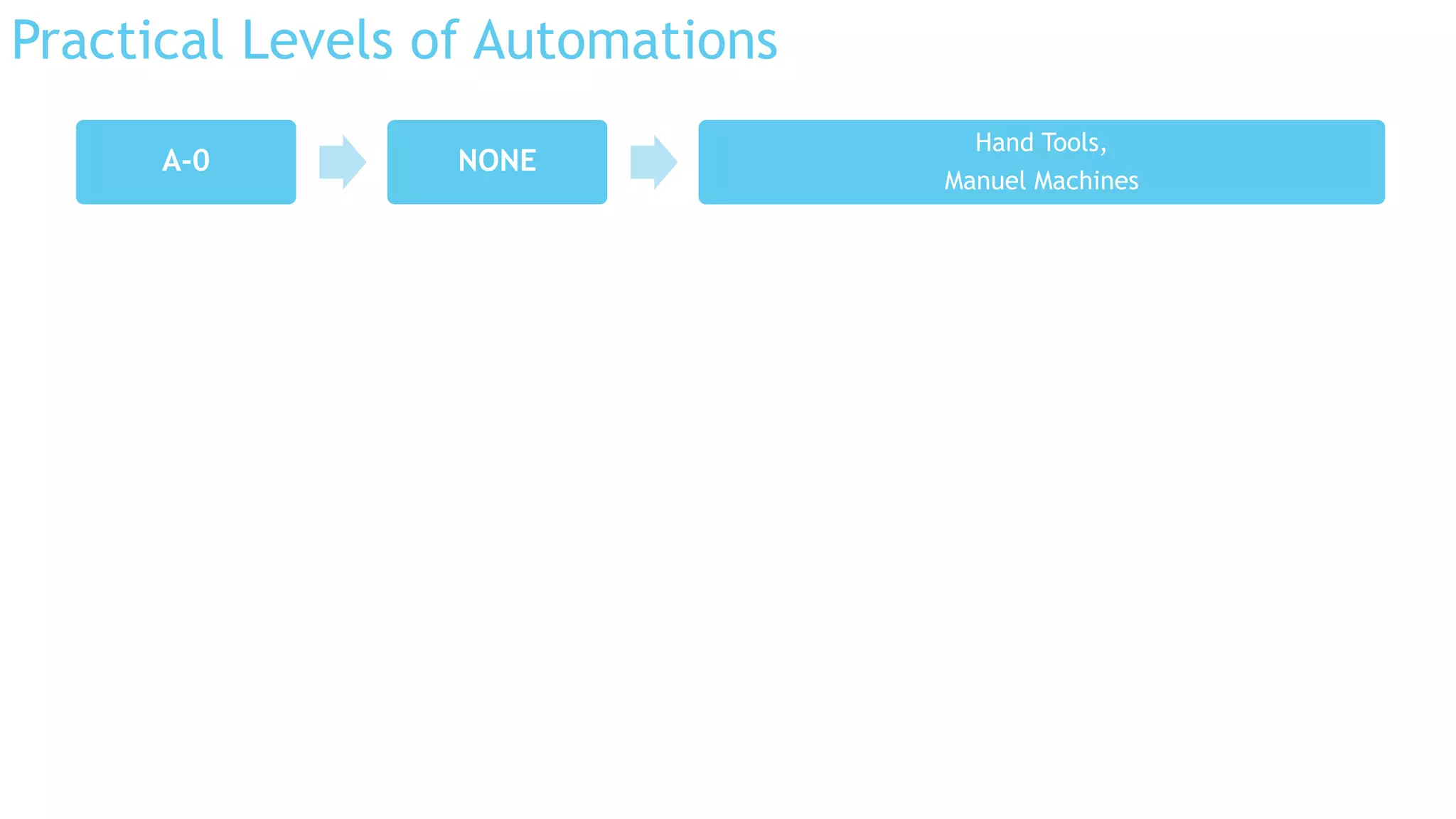 Practical Levels of Automations

A-0

NONE

Hand Tools,
Manuel Machines